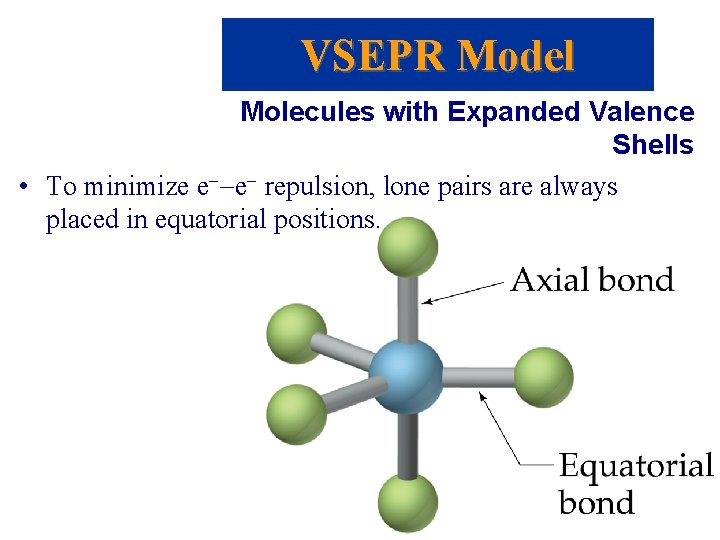 VSEPR Model

Molecules with Expanded Valence Shells

• To minimize $e^-$–$e^-$ repulsion, lone pairs are always placed in equatorial positions.

Axial bond

Equatorial bond